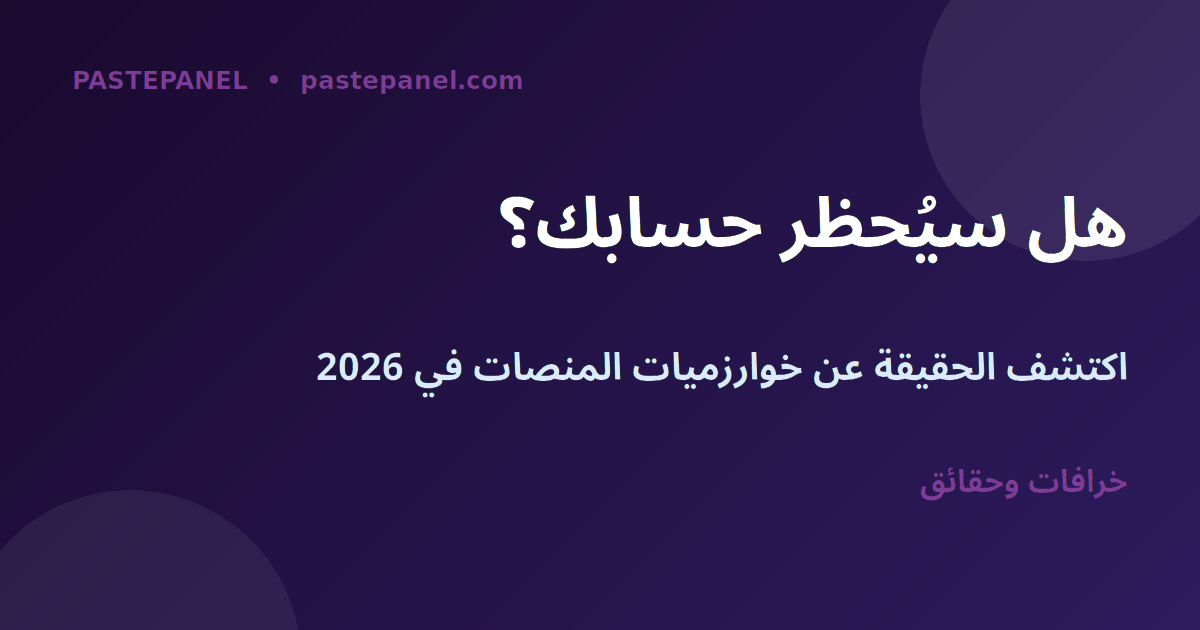 PASTEPANEL • pastepanel.com

هل سيُحظر حسابك؟

اكتشف الحقيقة عن خوارزميات المنصات في 2026

خرافات وحقائق